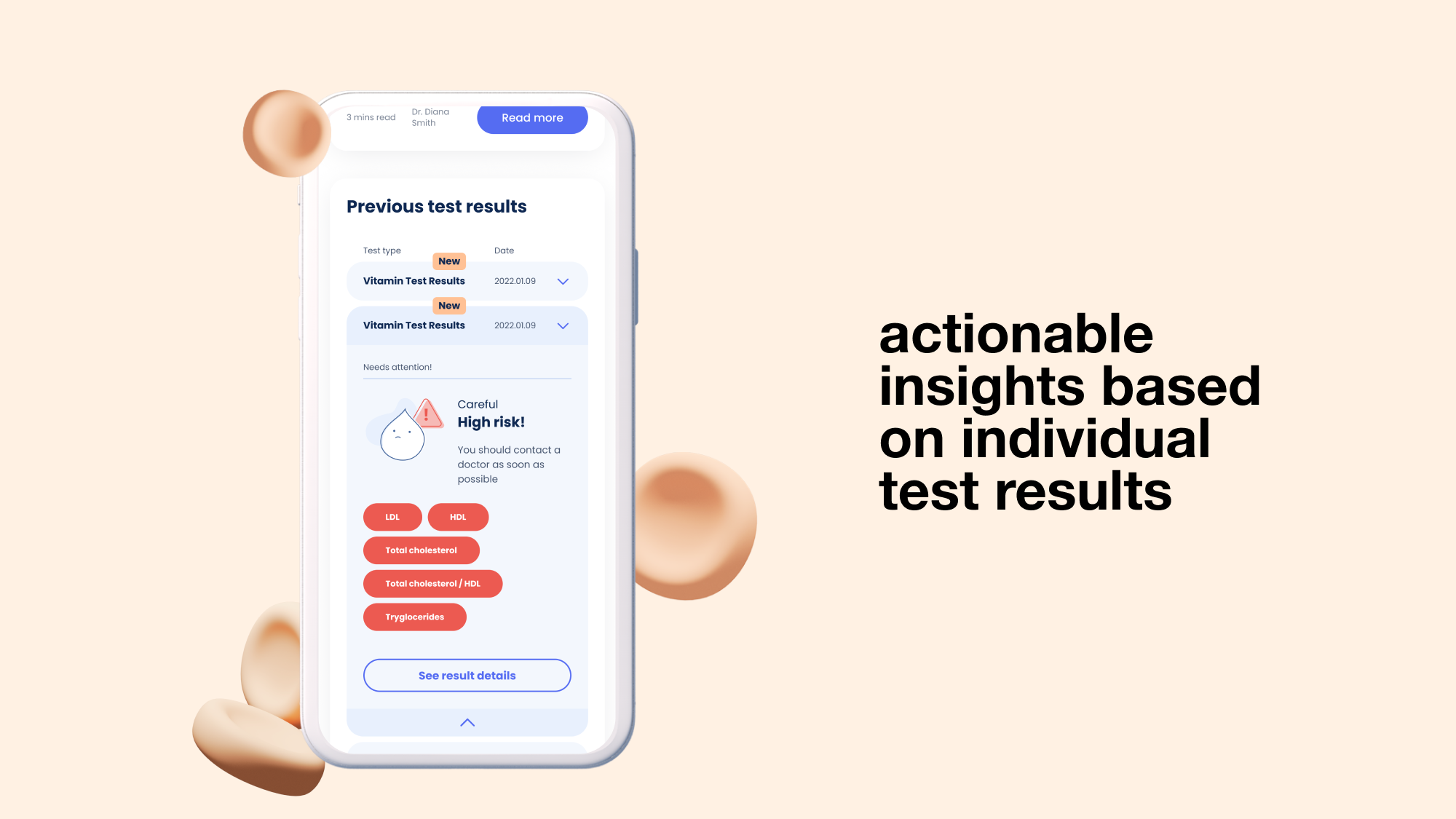 3 mins read
Dr. Diana Smith
Read more

Previous test results

Test type
Date

New
Vitamin Test Results
2022.01.09

New
Vitamin Test Results
2022.01.09

Needs attention!

Careful
High risk!
You should contact a doctor as soon as possible

LDL
HDL
Total cholesterol
Total cholesterol / HDL
Tryglocerides

See result details

actionable insights based on individual test results